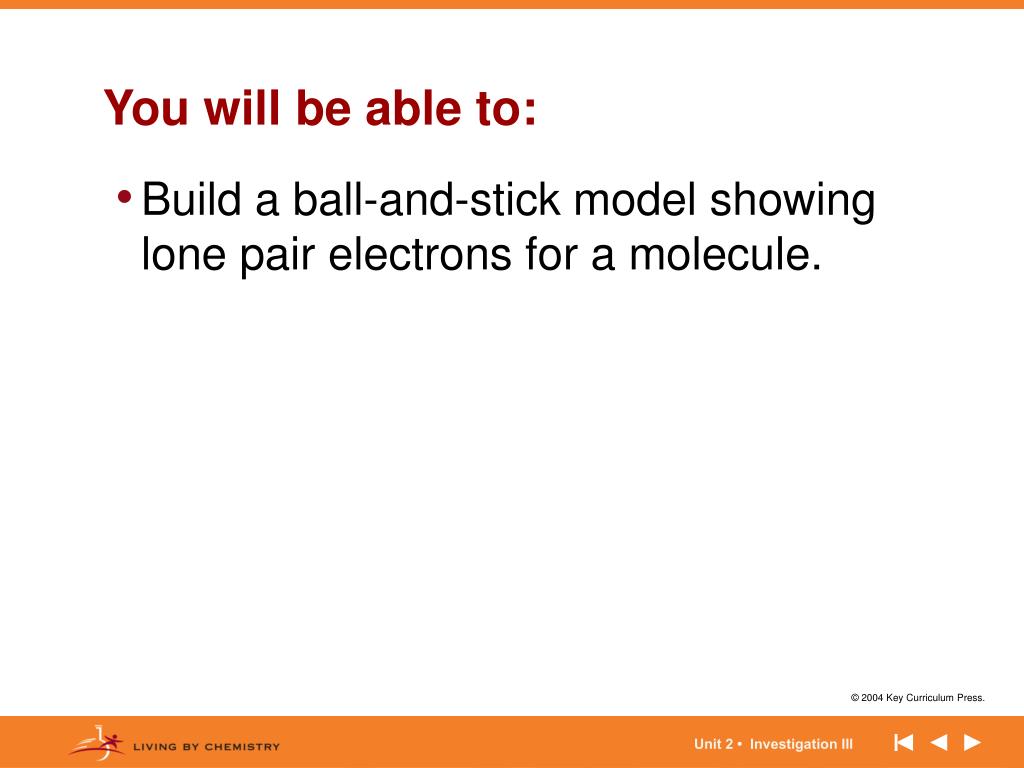 You will be able to:

• Build a ball-and-stick model showing lone pair electrons for a molecule.

© 2004 Key Curriculum Press.

LIVING BY CHEMISTRY

Unit 2 • Investigation III